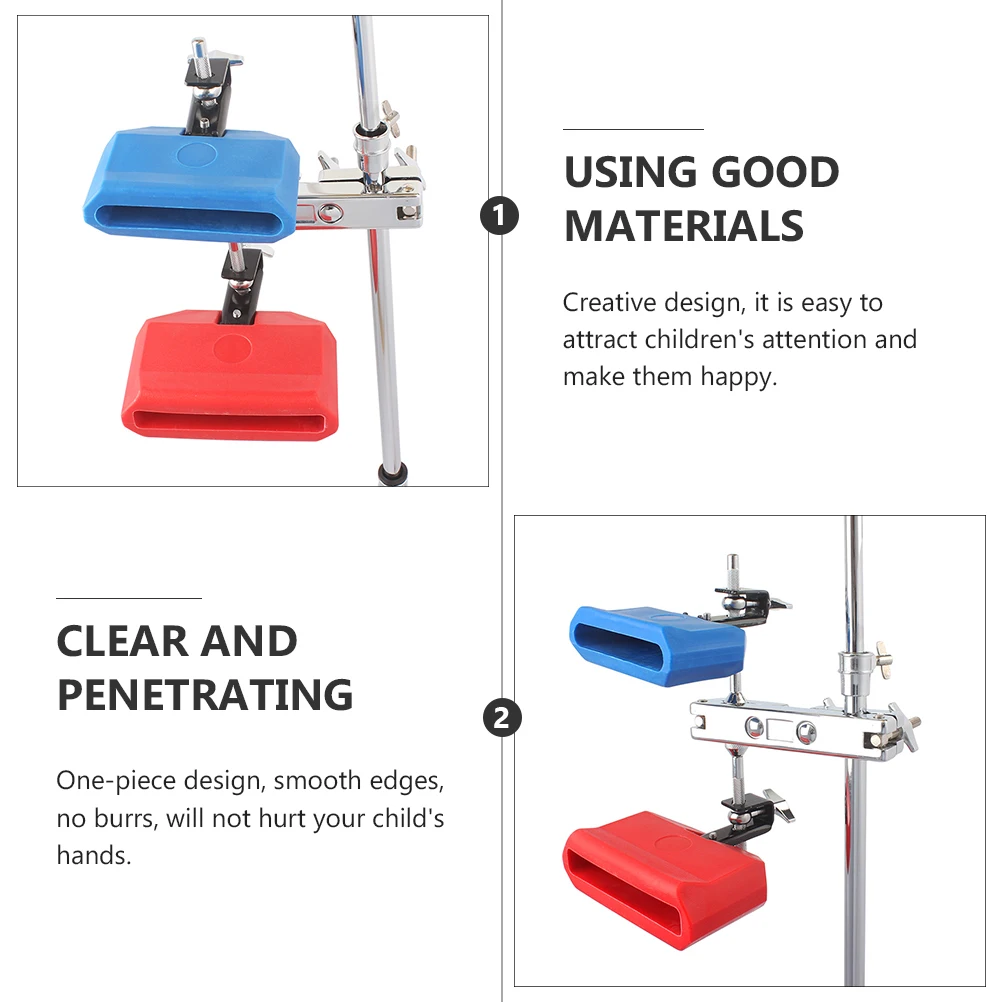 1

USING GOOD MATERIALS

Creative design, it is easy to attract children's attention and make them happy.

CLEAR AND PENETRATING

One-piece design, smooth edges, no burrs, will not hurt your child's hands.

2